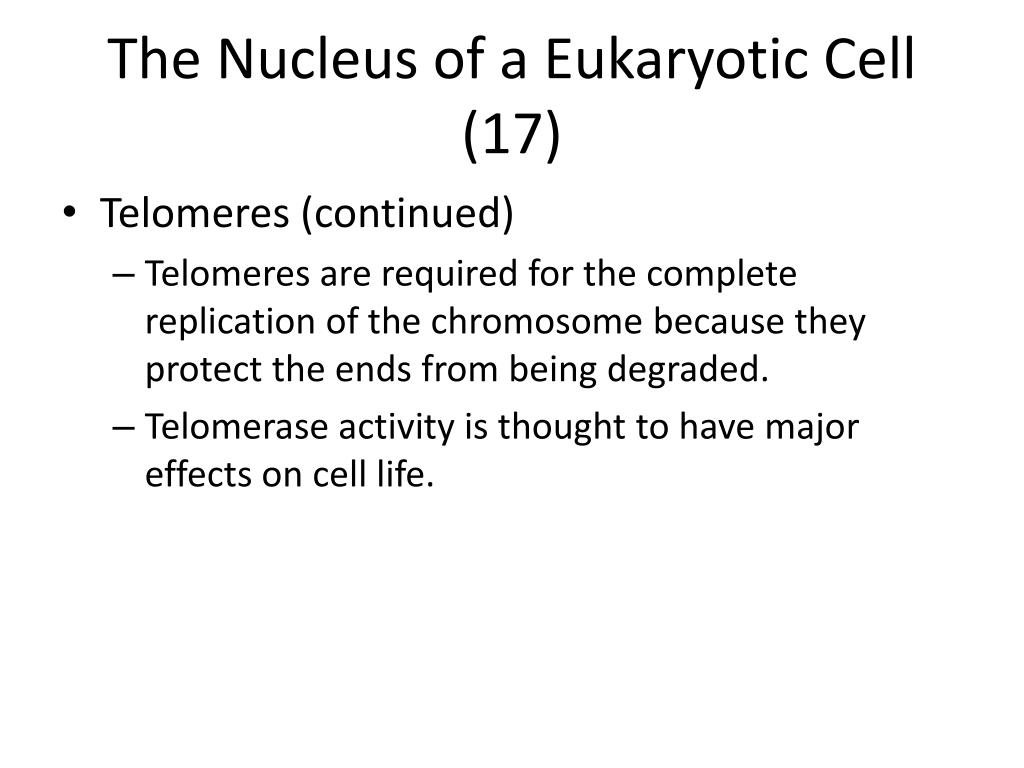 The Nucleus of a Eukaryotic Cell (17)

• Telomeres (continued)
– Telomeres are required for the complete replication of the chromosome because they protect the ends from being degraded.
– Telomerase activity is thought to have major effects on cell life.